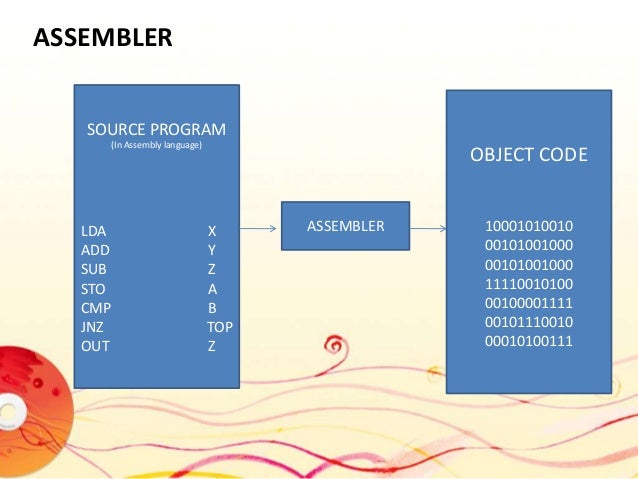 ASSEMBLER

SOURCE PROGRAM
(In Assembly language)

LDA X
ADD Y
SUB Z
STO A
CMP B
JNZ TOP
OUT Z

ASSEMBLER

OBJECT CODE

10001010010
00101001000
00101001000
11110010100
00100001111
00101110010
00010100111